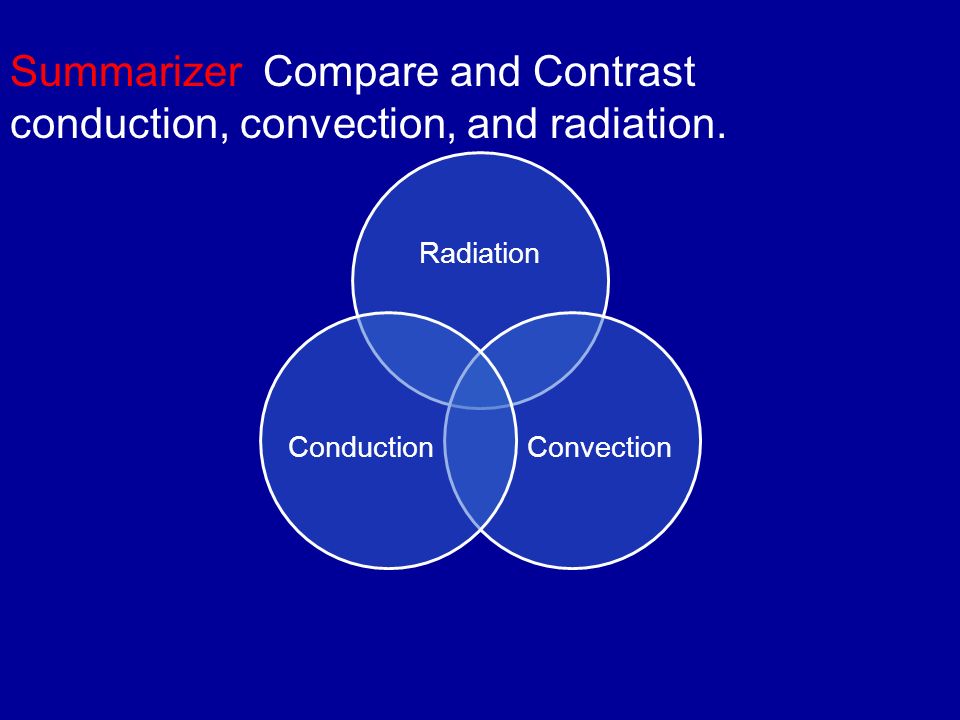 Summarizer Compare and Contrast conduction, convection, and radiation.

Radiation

Conduction

Convection